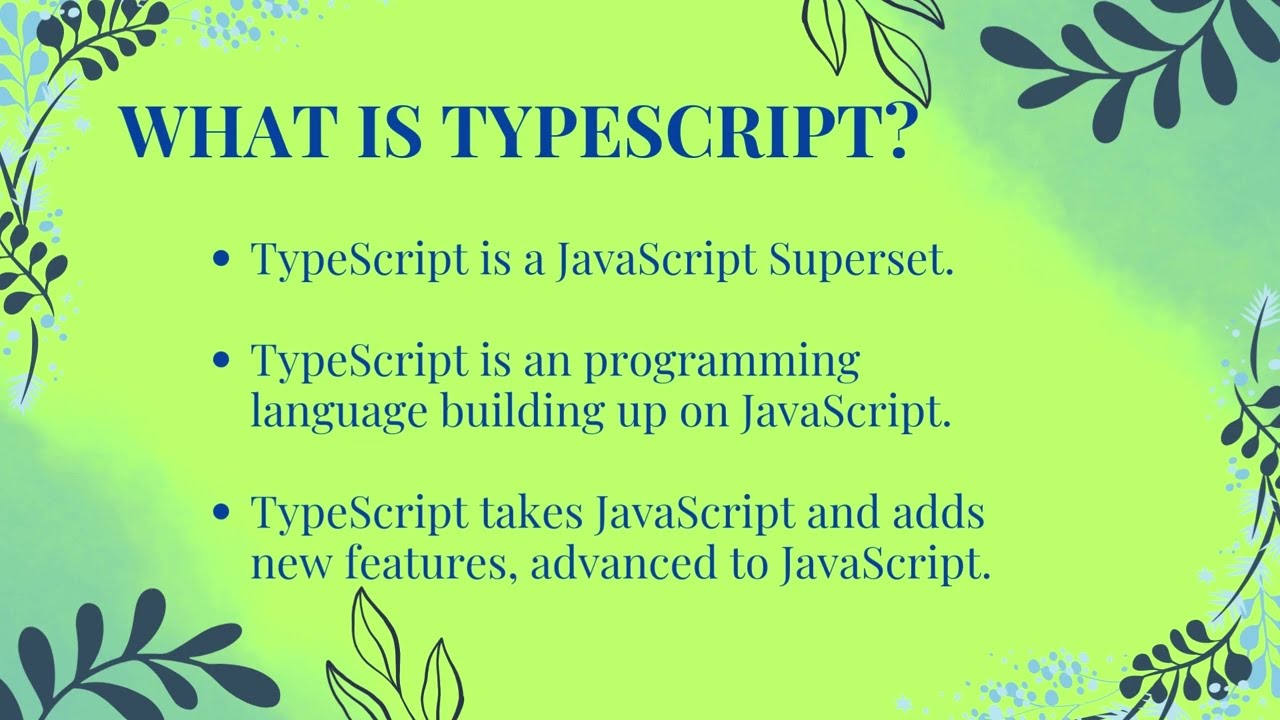 WHAT IS TYPESCRIPT?

• TypeScript is a JavaScript Superset.

• TypeScript is an programming language building up on JavaScript.

• TypeScript takes JavaScript and adds new features, advanced to JavaScript.